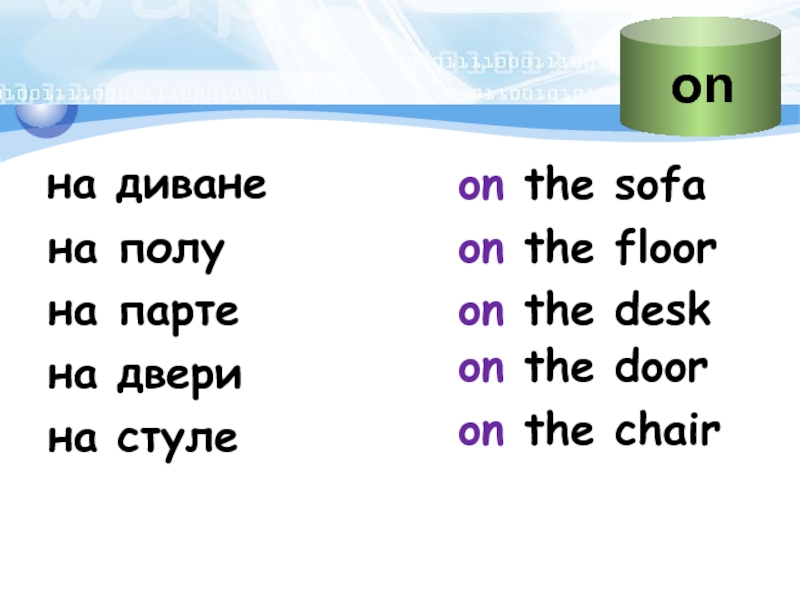 on

на диване
на полу
на парте
на двери
на стуле

on the sofa
on the floor
on the desk
on the door
on the chair